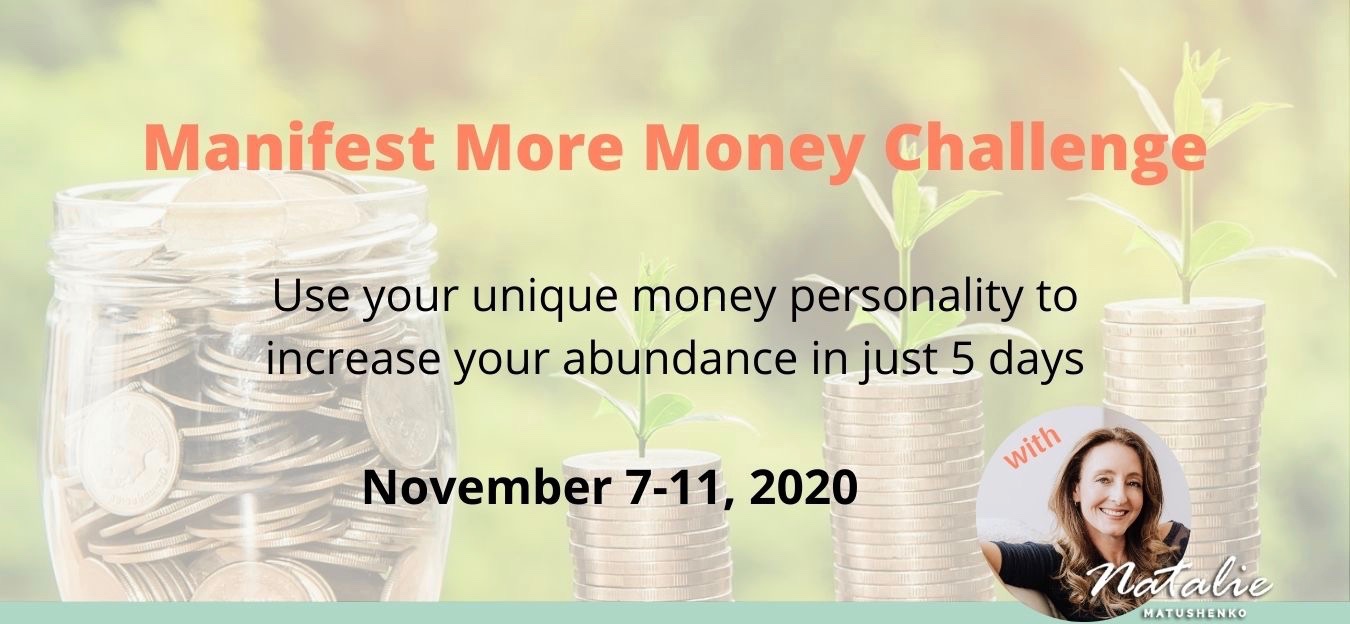 Manifest More Money Challenge

Use your unique money personality to increase your abundance in just 5 days

November 7-11, 2020

with

Natalie
MATUSHENKO